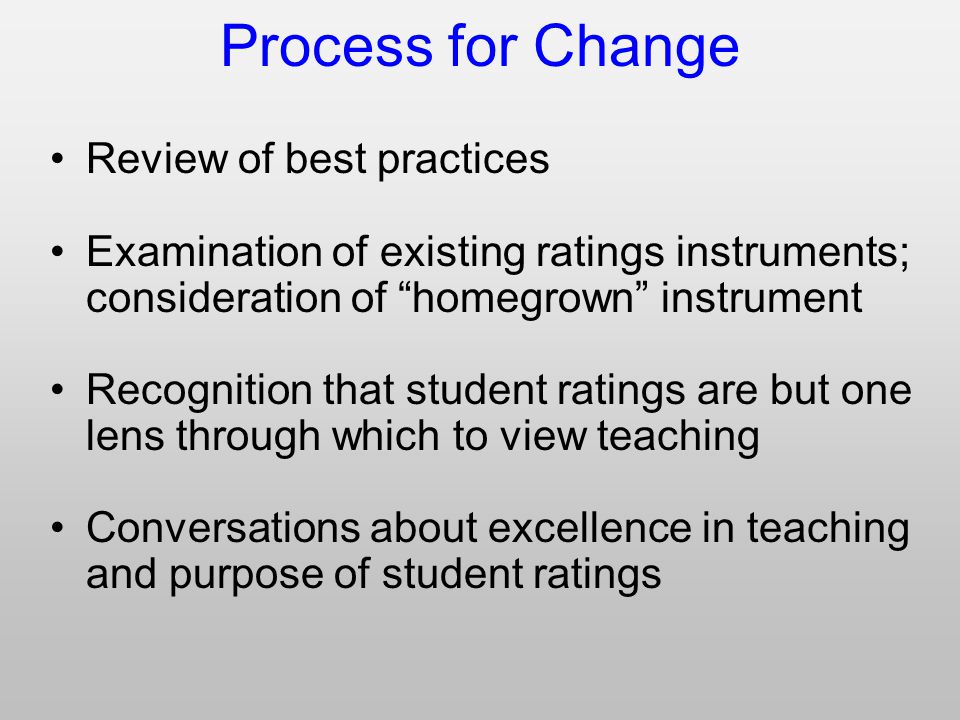 Process for Change

• Review of best practices

• Examination of existing ratings instruments; consideration of “homegrown” instrument

• Recognition that student ratings are but one lens through which to view teaching

• Conversations about excellence in teaching and purpose of student ratings